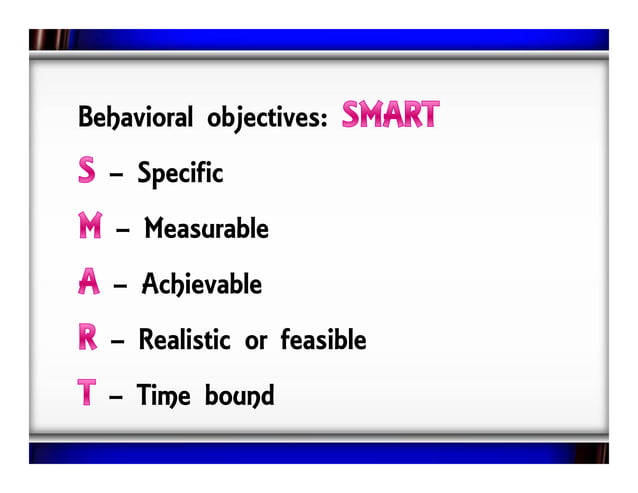 Behavioral objectives: SMART

S – Specific

M – Measurable

A – Achievable

R – Realistic or feasible

T – Time bound